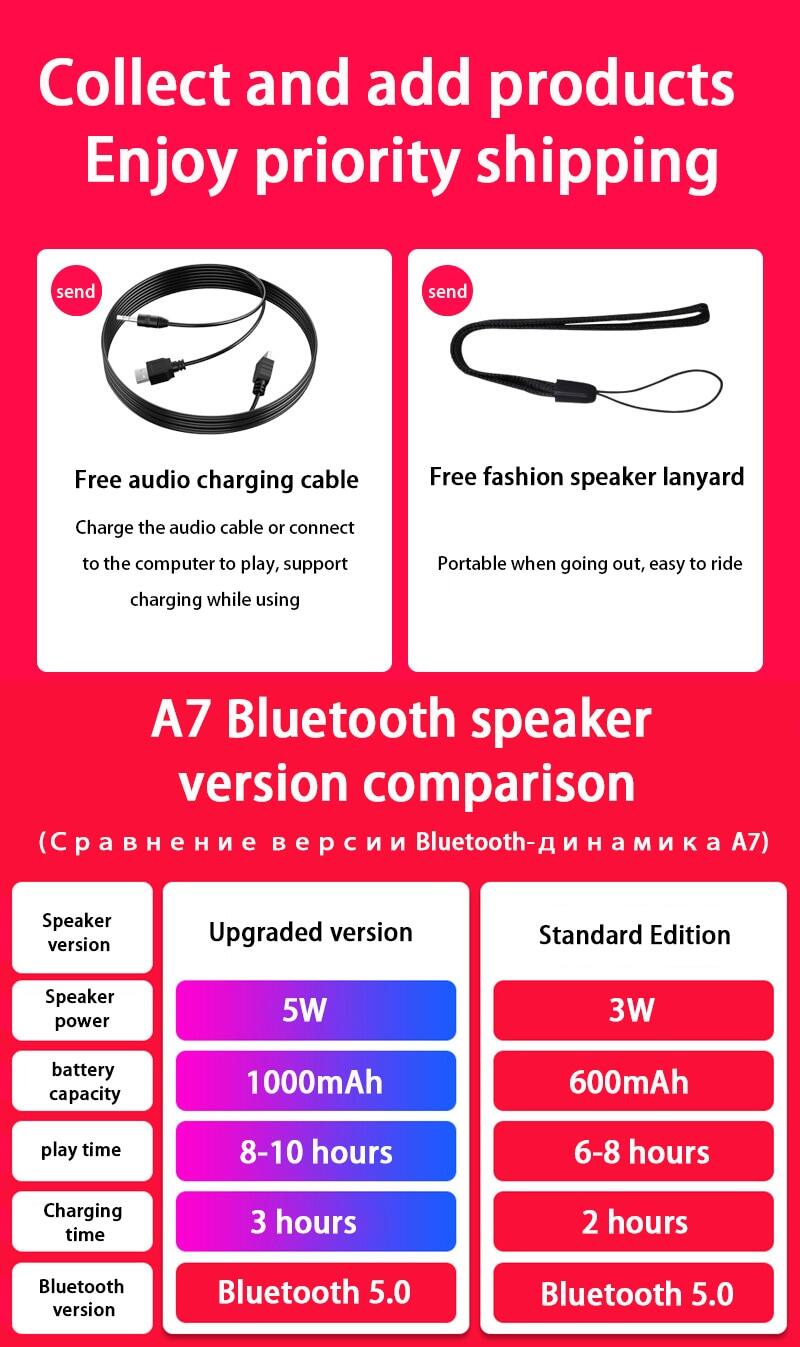 Collect and add products
Enjoy priority shipping

send

Free audio charging cable

Charge the audio cable or connect to the computer to play, support charging while using

send

Free fashion speaker lanyard

Portable when going out, easy to ride

A7 Bluetooth speaker version comparison

(Сравнение версии Bluetooth-динамика A7)

| Speaker version | Upgraded version | Standard Edition |
|---|---|---|
| Speaker power | 5W | 3W |
| battery capacity | 1000mAh | 600mAh |
| play time | 8-10 hours | 6-8 hours |
| Charging time | 3 hours | 2 hours |
| Bluetooth version | Bluetooth 5.0 | Bluetooth 5.0 |